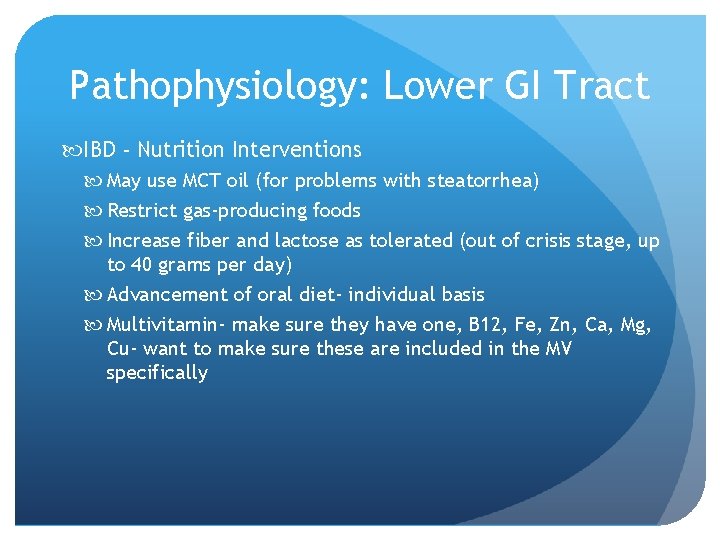 Pathophysiology: Lower GI Tract

IBD - Nutrition Interventions

May use MCT oil (for problems with steatorrhea)

Restrict gas-producing foods

Increase fiber and lactose as tolerated (out of crisis stage, up to 40 grams per day)

Advancement of oral diet- individual basis

Multivitamin- make sure they have one, B12, Fe, Zn, Ca, Mg, Cu- want to make sure these are included in the MV specifically